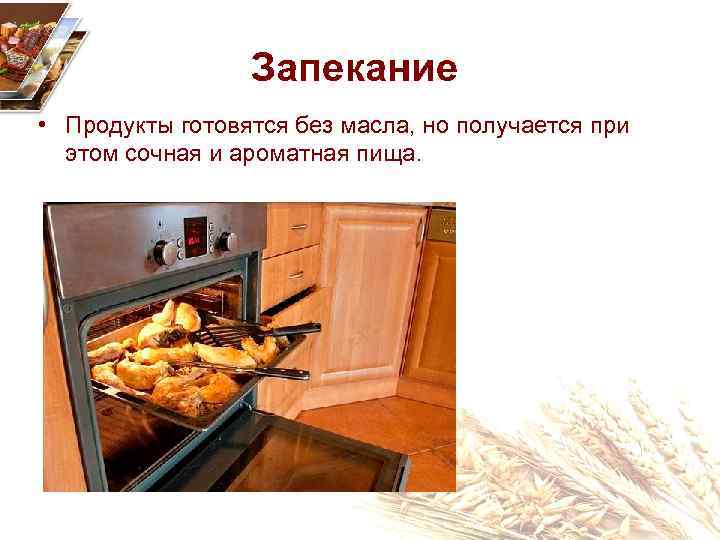 Запекание

• Продукты готовятся без масла, но получается при этом сочная и ароматная пища.